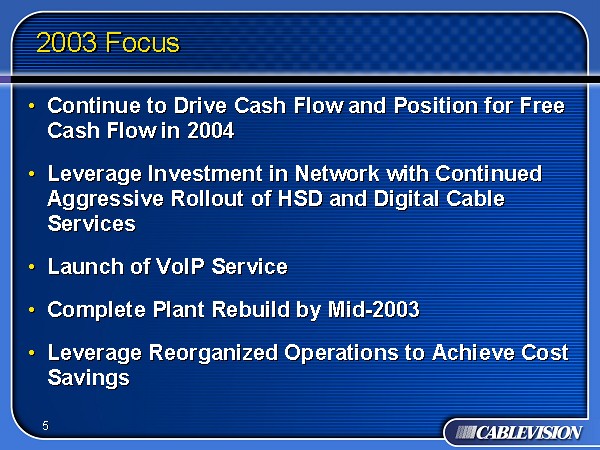 2003 Focus

• Continue to Drive Cash Flow and Position for Free Cash Flow in 2004

• Leverage Investment in Network with Continued Aggressive Rollout of HSD and Digital Cable Services

• Launch of VoIP Service

• Complete Plant Rebuild by Mid-2003

• Leverage Reorganized Operations to Achieve Cost Savings

5

CABLEVISION